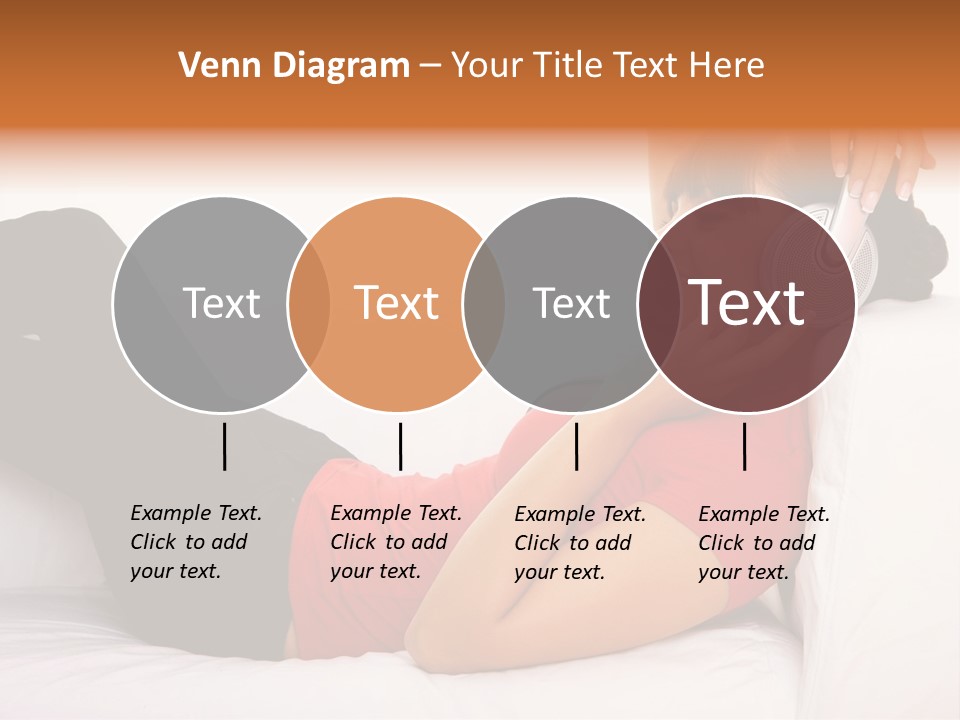 Venn Diagram – Your Title Text Here

Text

Text

Text

Text

Example Text. Click to add your text.

Example Text. Click to add your text.

Example Text. Click to add your text.

Example Text. Click to add your text.